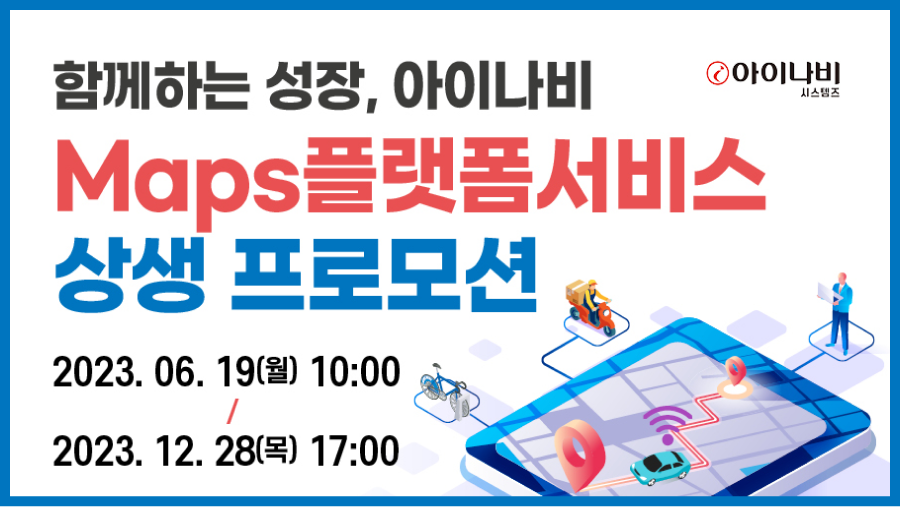 함께하는 성장, 아이나비

아이나비 시스템즈

Maps플랫폼서비스

상생 프로모션

2023. 06. 19(월) 10:00

/

2023. 12. 28(목) 17:00